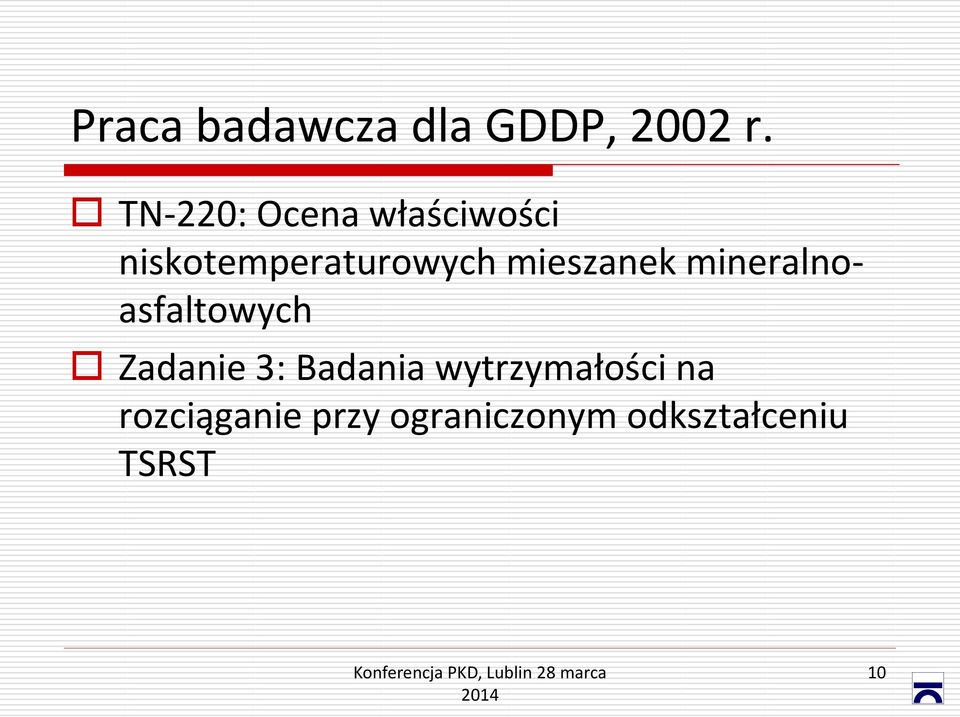 Praca badawcza dla GDDP, 2002 r.

TN-220: Ocena właściwości niskotemperaturowych mieszanek mineralno-asfaltowych

Zadanie 3: Badania wytrzymałości na rozciąganie przy ograniczonym odkształceniu TSRST

Konferencja PKD, Lublin 28 marca 2014

10